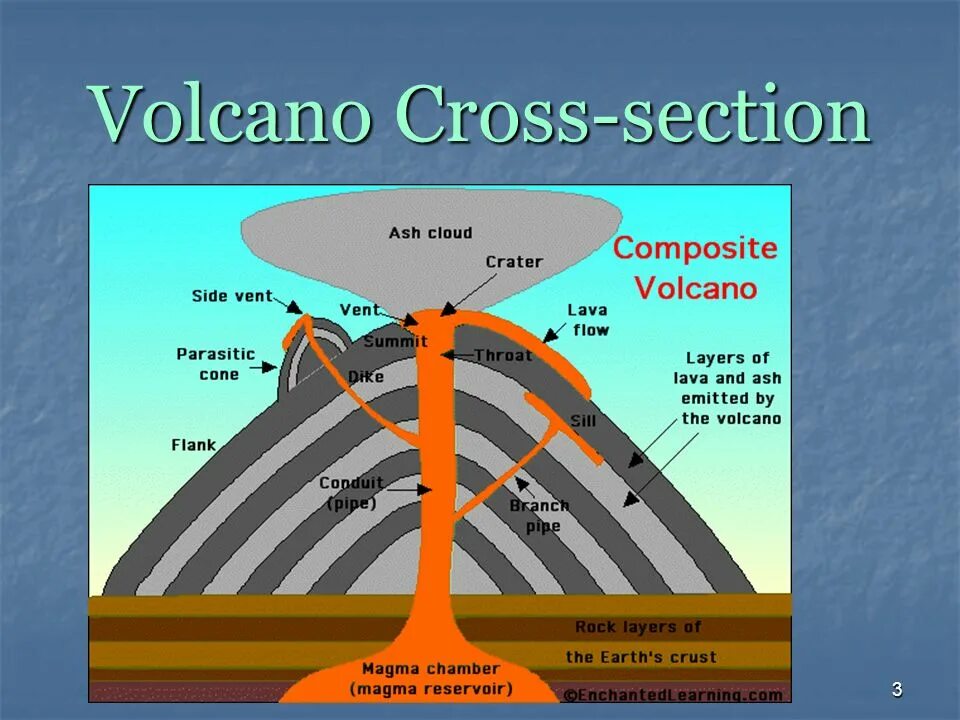 Volcano Cross-section

Ash cloud

Crater

Composite Volcano

Side vent

Vent

Lava flow

Summit

Parasitic cone

Throat

Dike

Layers of lava and ash emitted by the volcano

Sill

Flank

Conduit (pipe)

Branch pipe

Rock layers of the Earth's crust

Magma chamber (magma reservoir)

©EnchantedLearning.com

3